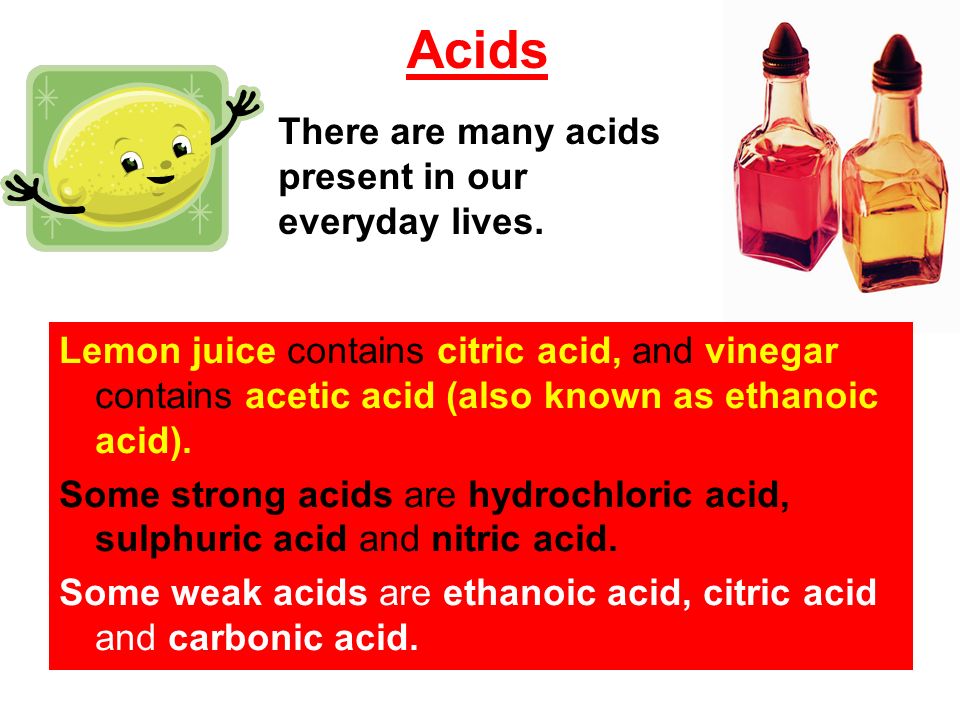 Acids

There are many acids present in our everyday lives.

Lemon juice contains citric acid, and vinegar contains acetic acid (also known as ethanoic acid).

Some strong acids are hydrochloric acid, sulphuric acid and nitric acid.

Some weak acids are ethanoic acid, citric acid and carbonic acid.